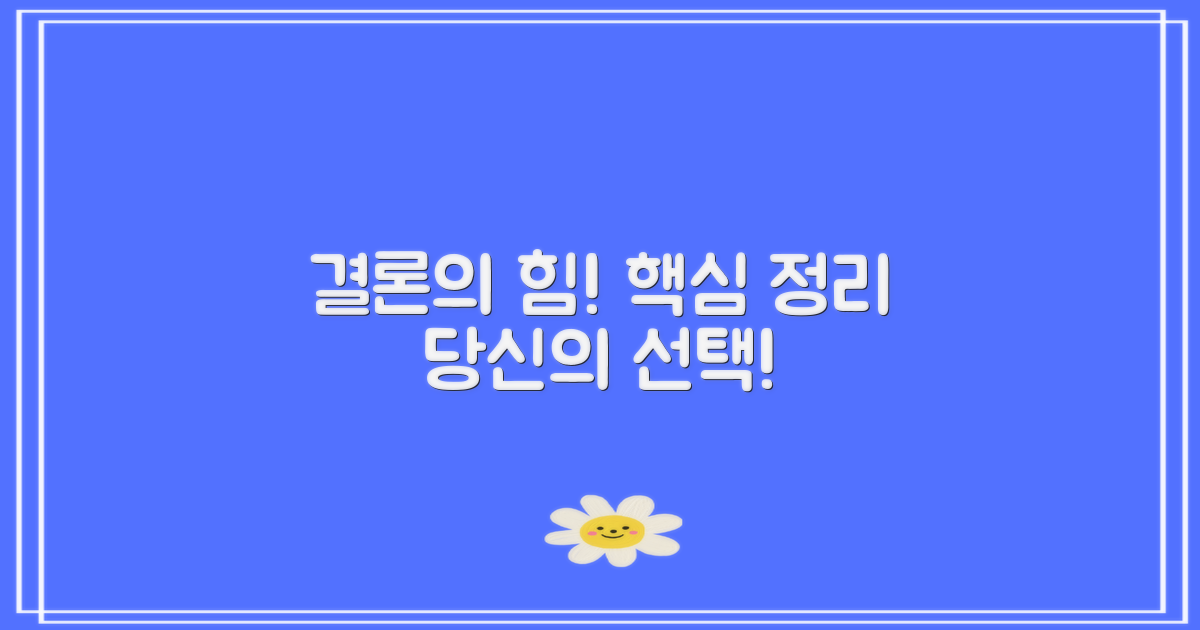 결론의 힘! 핵심 정리
당신의 선택!